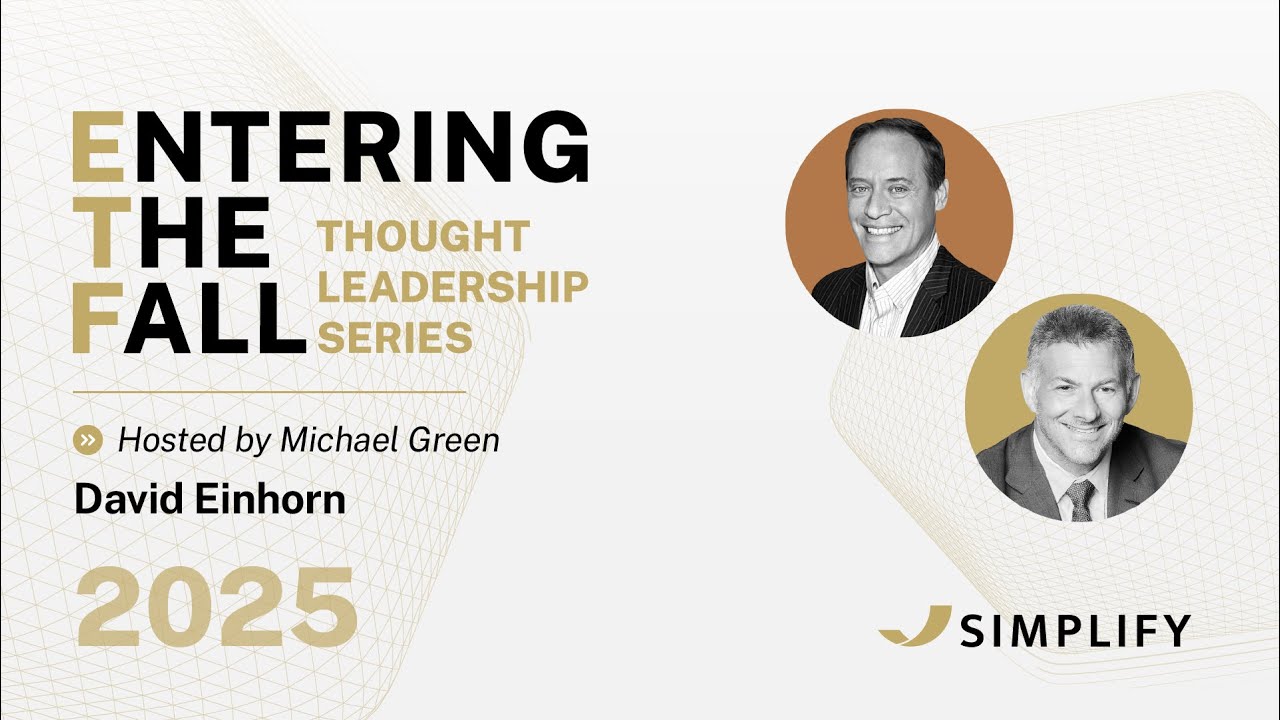 ENTERING THE FALL

THOUGHT LEADERSHIP SERIES

Hosted by Michael Green

David Einhorn

2025

SIMPLIFY